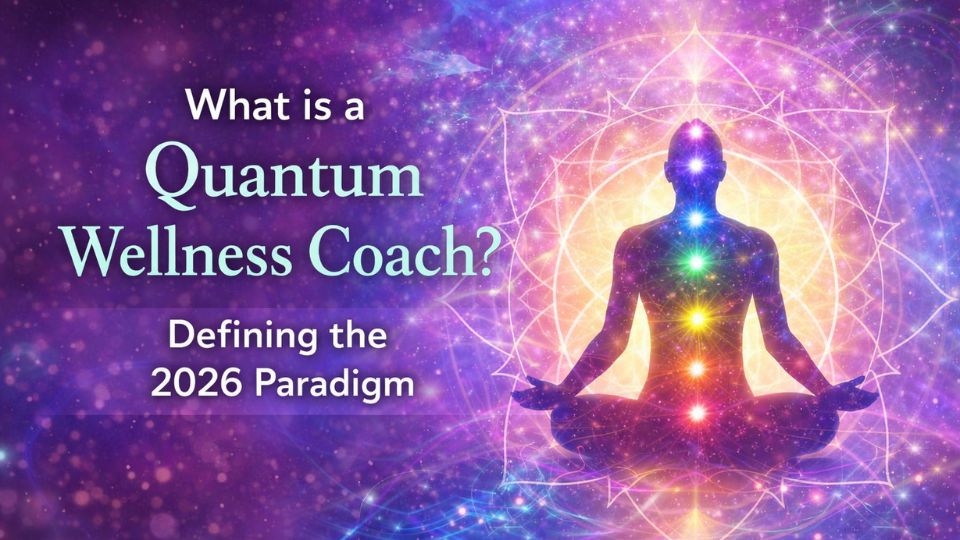 What is a
Quantum
Wellness Coach?

Defining the
2026 Paradigm